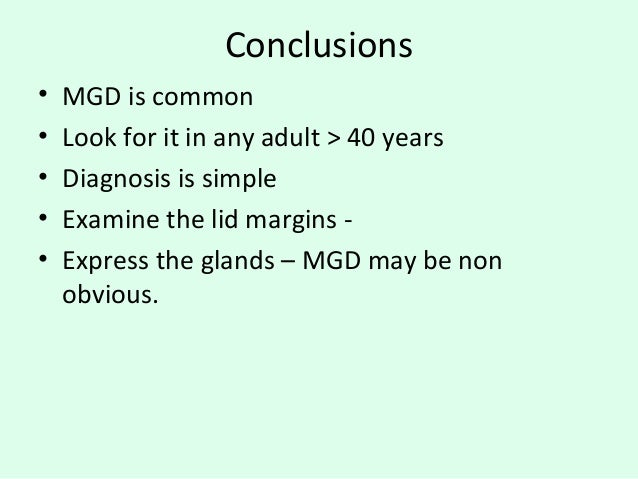 Conclusions

• MGD is common
• Look for it in any adult > 40 years
• Diagnosis is simple
• Examine the lid margins -
• Express the glands – MGD may be non obvious.